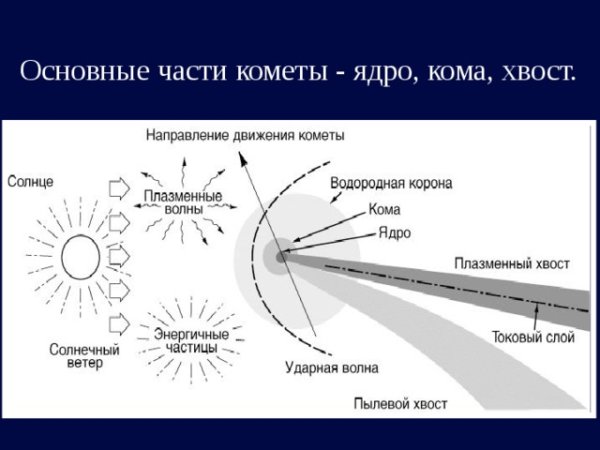 Основные части кометы - ядро, кома, хвост.

Направление движения кометы

Солнце

Плазменные волны

Водородная корона

Кома

Ядро

Плазменный хвост

Токовый слой

Солнечный ветер

Энергичные частицы

Ударная волна

Пылевой хвост